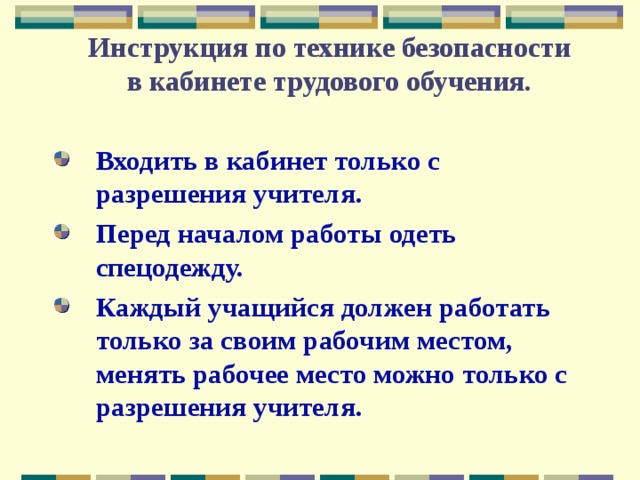 Инструкция по технике безопасности в кабинете трудового обучения.

Входить в кабинет только с разрешения учителя.

Перед началом работы одеть спецодежду.

Каждый учащийся должен работать только за своим рабочим местом, менять рабочее место можно только с разрешения учителя.